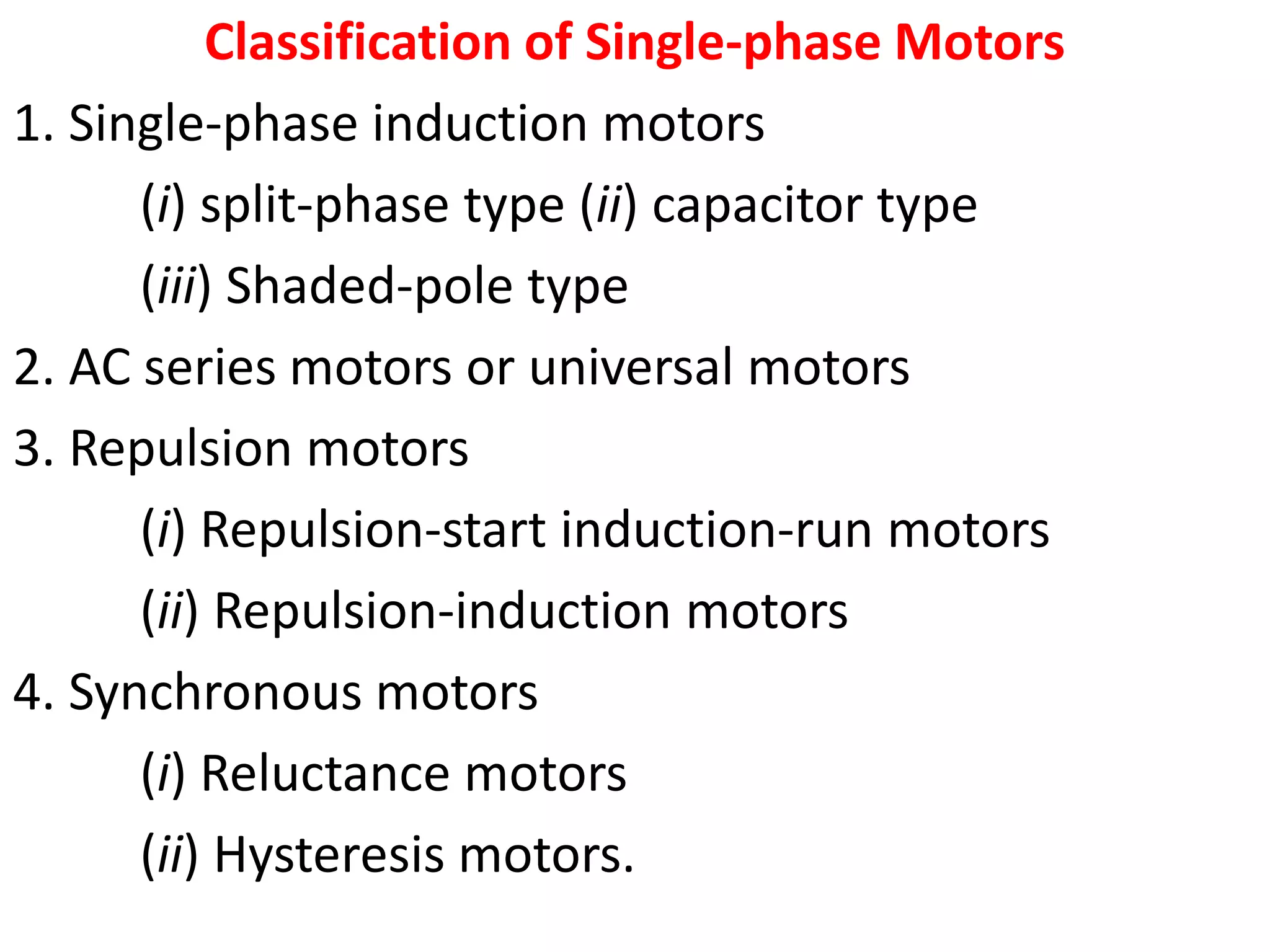 Classification of Single-phase Motors

1. Single-phase induction motors

(i) split-phase type (ii) capacitor type

(iii) Shaded-pole type

2. AC series motors or universal motors

3. Repulsion motors

(i) Repulsion-start induction-run motors

(ii) Repulsion-induction motors

4. Synchronous motors

(i) Reluctance motors

(ii) Hysteresis motors.